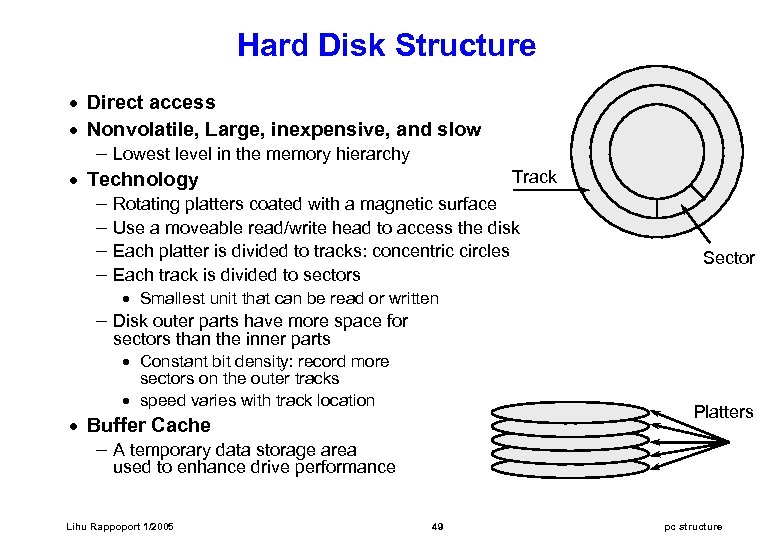 Hard Disk Structure

• Direct access
• Nonvolatile, Large, inexpensive, and slow
 – Lowest level in the memory hierarchy
• Technology
 – Rotating platters coated with a magnetic surface
 – Use a moveable read/write head to access the disk
 – Each platter is divided to tracks: concentric circles
 – Each track is divided to sectors
  • Smallest unit that can be read or written
 – Disk outer parts have more space for sectors than the inner parts
  • Constant bit density: record more sectors on the outer tracks
  • speed varies with track location
• Buffer Cache
 – A temporary data storage area used to enhance drive performance

Track

Sector

Platters

Lihu Rappoport 1/2005

49

pc structure